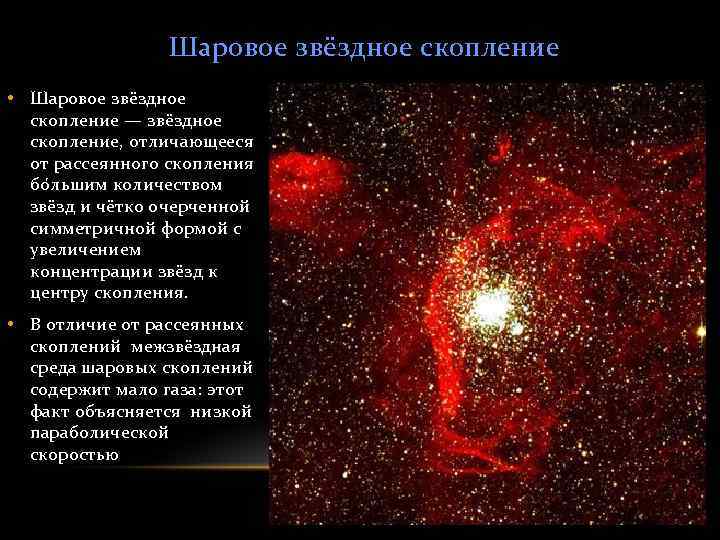 Шаровое звёздное скопление

• Шаровое звёздное скопление — звёздное скопление, отличающееся от рассеянного скопления бо́льшим количеством звёзд и чётко очерченной симметричной формой с увеличением концентрации звёзд к центру скопления.

• В отличие от рассеянных скоплений межзвёздная среда шаровых скоплений содержит мало газа: этот факт объясняется низкой параболической скоростью